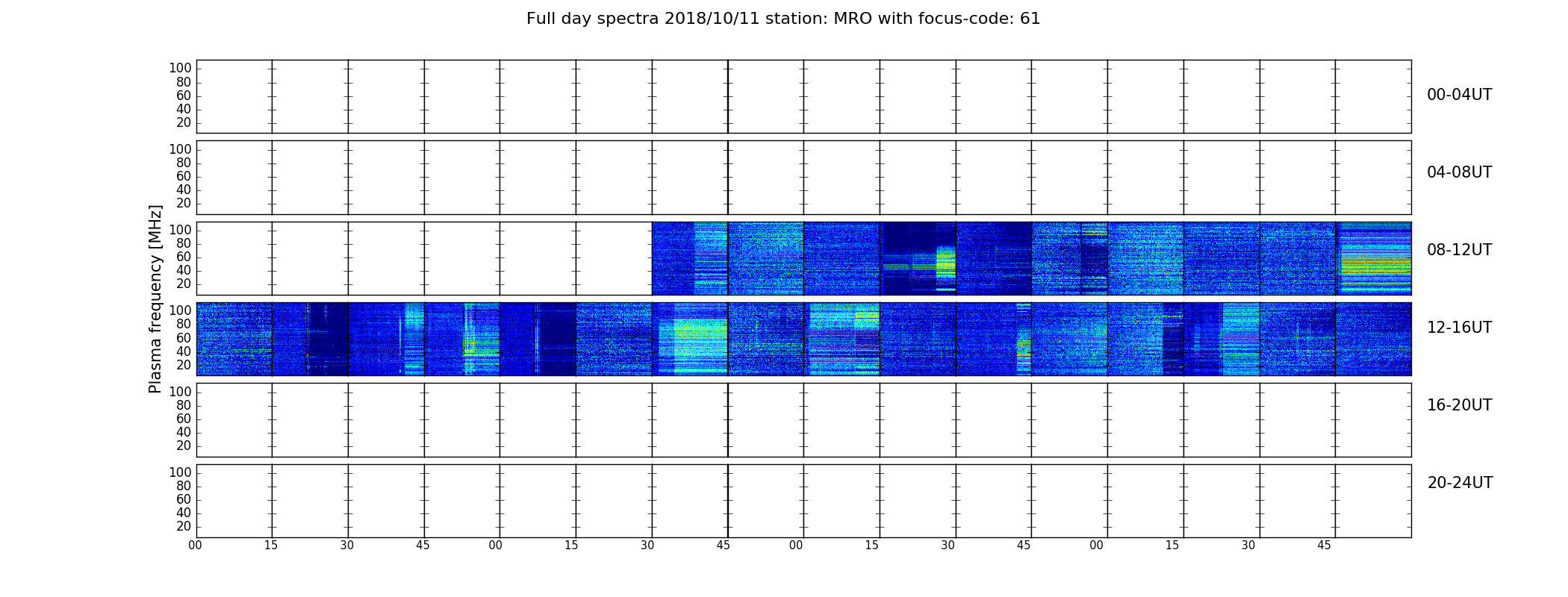 Full day spectra 2018/10/11 station: MRO with focus-code: 61

Plasma frequency [MHz]

100
80
60
40
20
00-04UT

100
80
60
40
20
04-08UT

100
80
60
40
20
08-12UT

100
80
60
40
20
12-16UT

100
80
60
40
20
16-20UT

100
80
60
40
20
20-24UT

00 15 30 45 00 15 30 45 00 15 30 45 00 15 30 45